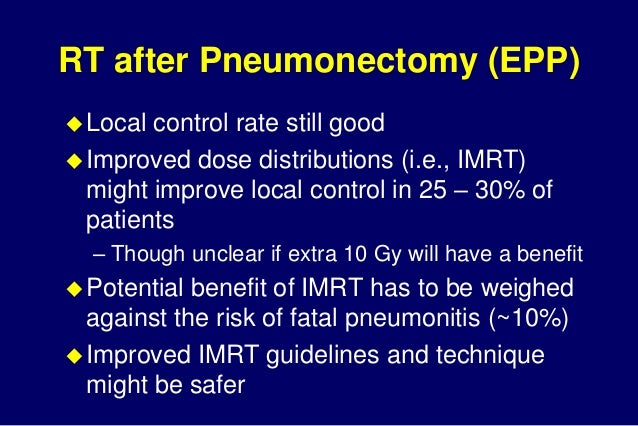 RT after Pneumonectomy (EPP)

◆ Local control rate still good

◆ Improved dose distributions (i.e., IMRT) might improve local control in 25 – 30% of patients

– Though unclear if extra 10 Gy will have a benefit

◆ Potential benefit of IMRT has to be weighed against the risk of fatal pneumonitis (~10%)

◆ Improved IMRT guidelines and technique might be safer